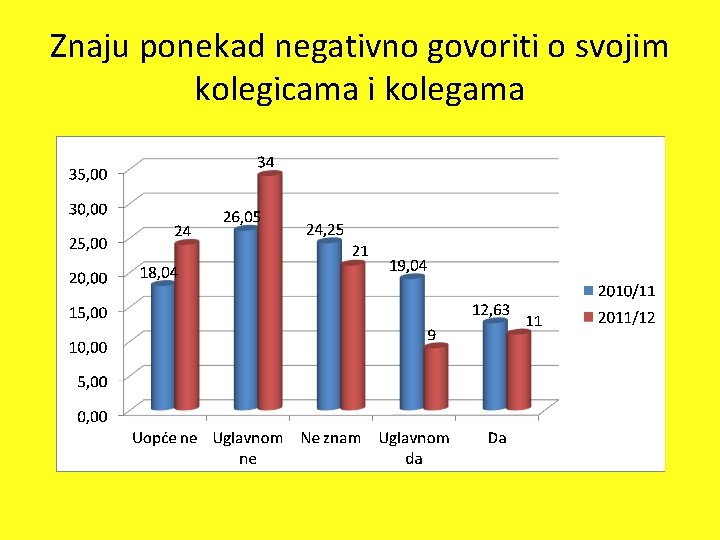 Znaju ponekad negativno govoriti o svojim kolegicama i kolegama

35,00
30,00
25,00
20,00
15,00
10,00
5,00
0,00

18,04
24
26,05
34
24,25
21
19,04
9
12,63
11

Uopće ne
Uglavnom ne
Ne znam
Uglavnom da
Da

2010/11
2011/12